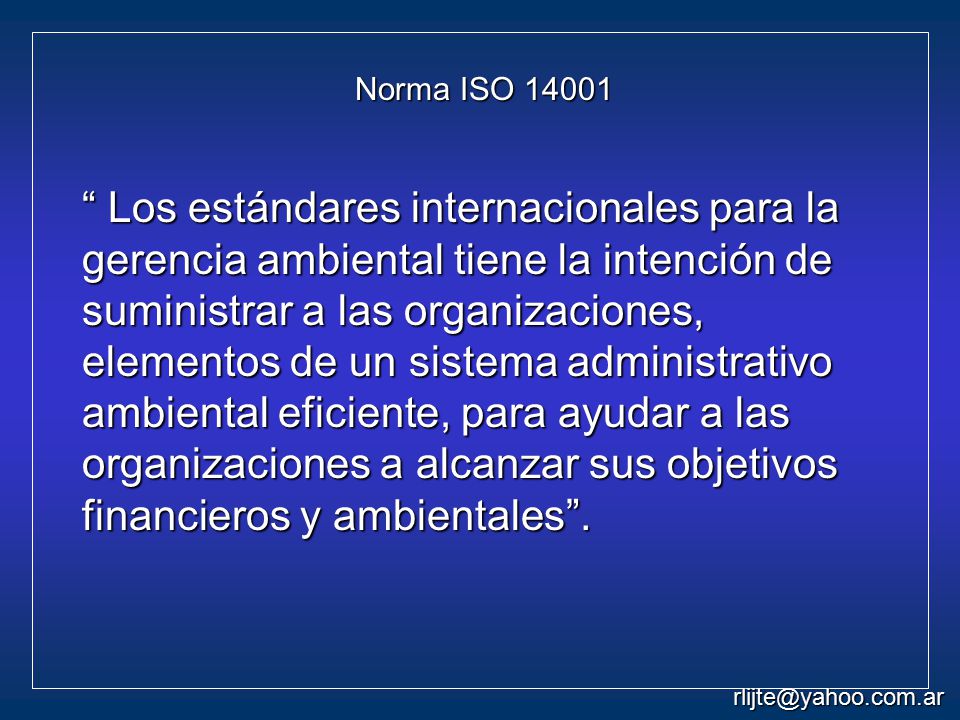 Norma ISO 14001

“ Los estándares internacionales para la gerencia ambiental tiene la intención de suministrar a las organizaciones, elementos de un sistema administrativo ambiental eficiente, para ayudar a las organizaciones a alcanzar sus objetivos financieros y ambientales”.

rlijte@yahoo.com.ar